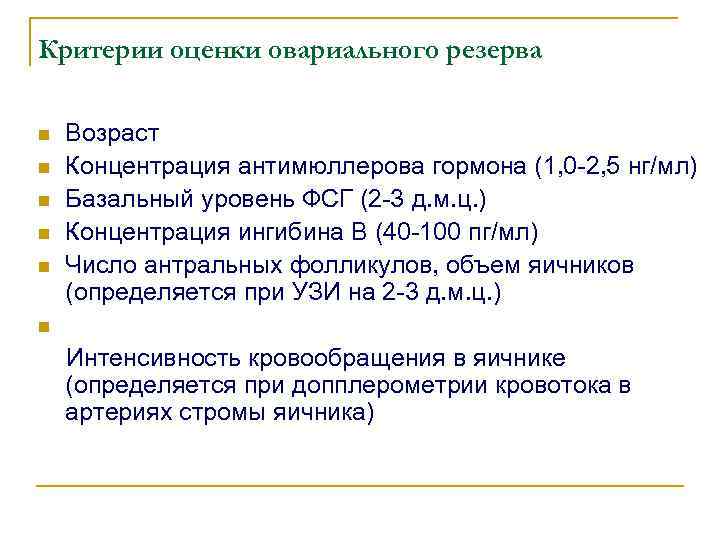 Критерии оценки овариального резерва

- Возраст
- Концентрация антимюллерова гормона (1,0-2,5 нг/мл)
- Базальный уровень ФСГ (2-3 д.м.ц.)
- Концентрация ингибина В (40-100 пг/мл)
- Число антральных фолликулов, объем яичников (определяется при УЗИ на 2-3 д.м.ц.)
- 

Интенсивность кровообращения в яичнике (определяется при допплерометрии кровотока в артериях стромы яичника)